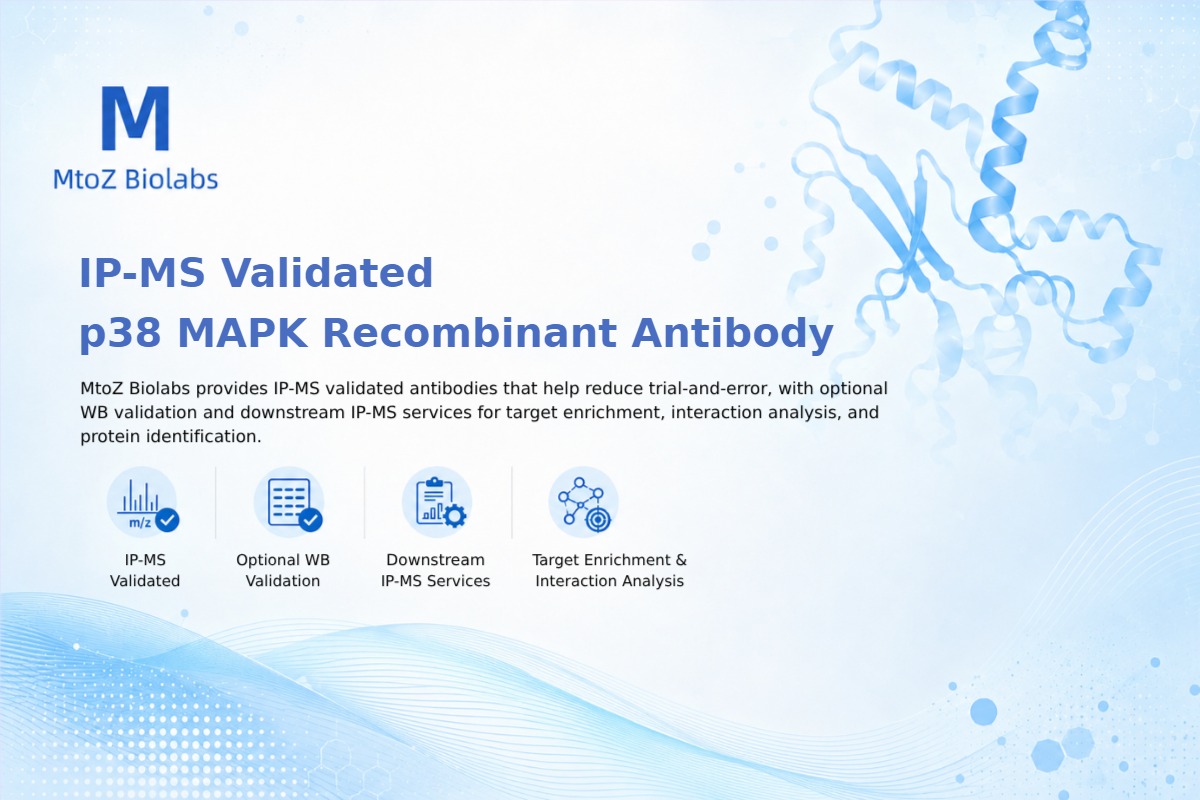 M
MtoZ Biolabs

IP-MS Validated
p38 MAPK Recombinant Antibody

MtoZ Biolabs provides IP-MS validated antibodies that help reduce trial-and-error, with optional WB validation and downstream IP-MS services for target enrichment, interaction analysis, and protein identification.

m/z

IP-MS Validated

Optional WB Validation

Downstream IP-MS Services

Target Enrichment & Interaction Analysis